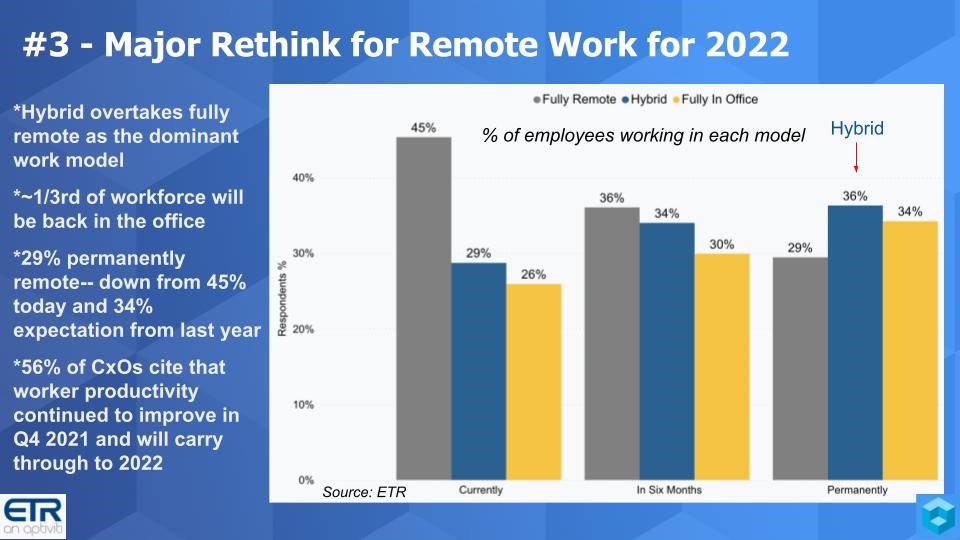 #3 - Major Rethink for Remote Work for 2022

*Hybrid overtakes fully remote as the dominant work model

*~1/3rd of workforce will be back in the office

*29% permanently remote-- down from 45% today and 34% expectation from last year

*56% of CxOs cite that worker productivity continued to improve in Q4 2021 and will carry through to 2022

Fully Remote Hybrid Fully In Office

% of employees working in each model

Hybrid

Respondents %

40%
30%
20%
10%
0%

45%
29%
26%
36%
34%
30%
29%
36%
34%

Currently
In Six Months
Permanently

Source: ETR

ETR
an aptiviti